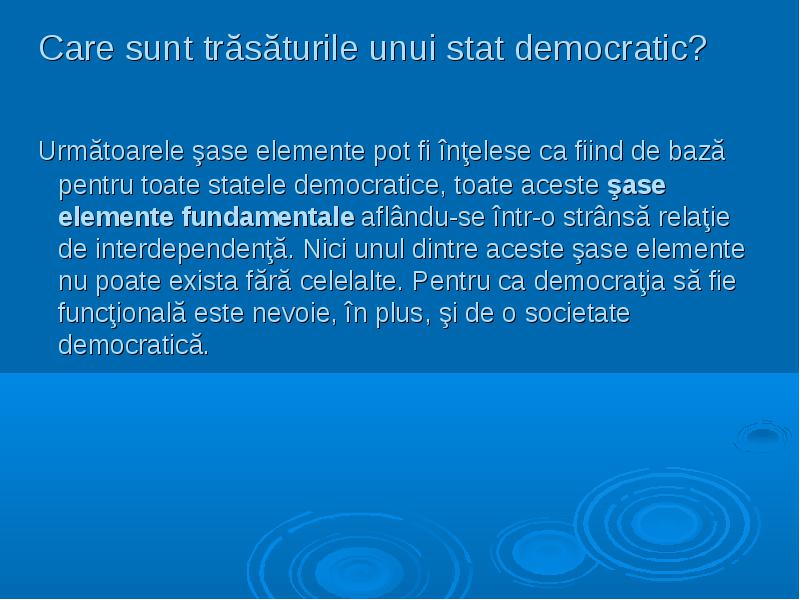 Care sunt trăsăturile unui stat democratic?

Următoarele şase elemente pot fi înţelese ca fiind de bază pentru toate statele democratice, toate aceste şase elemente fundamentale aflându-se într-o strânsă relaţie de interdependenţă. Nici unul dintre aceste şase elemente nu poate exista fără celelalte. Pentru ca democraţia să fie funcţională este nevoie, în plus, şi de o societate democratică.